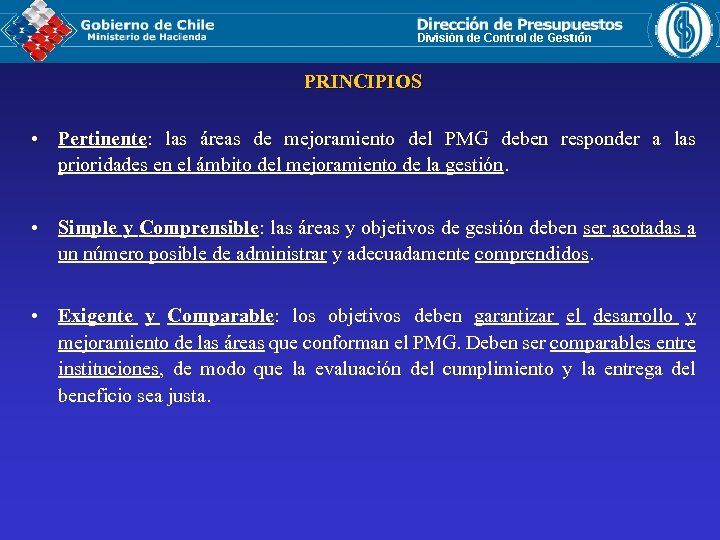 Gobierno de Chile
Ministerio de Hacienda

Dirección de Presupuestos
División de Control de Gestión

PRINCIPIOS

• Pertinente: las áreas de mejoramiento del PMG deben responder a las prioridades en el ámbito del mejoramiento de la gestión.

• Simple y Comprensible: las áreas y objetivos de gestión deben ser acotadas a un número posible de administrar y adecuadamente comprendidos.

• Exigente y Comparable: los objetivos deben garantizar el desarrollo y mejoramiento de las áreas que conforman el PMG. Deben ser comparables entre instituciones, de modo que la evaluación del cumplimiento y la entrega del beneficio sea justa.